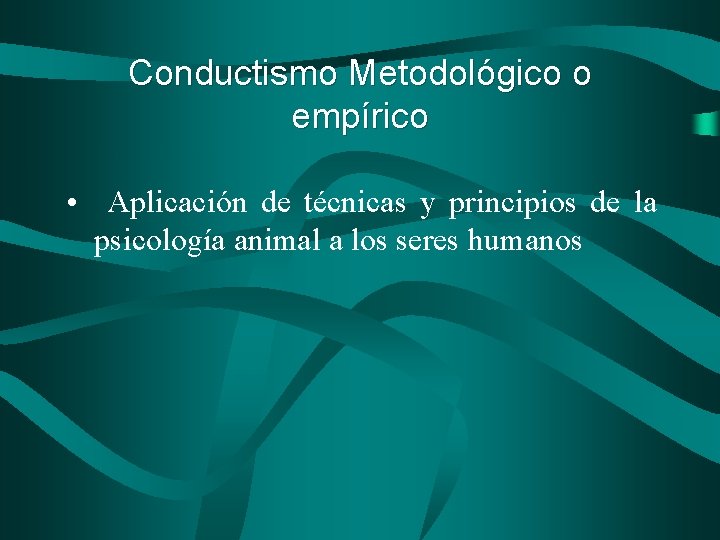 Conductismo Metodológico o empírico

• Aplicación de técnicas y principios de la psicología animal a los seres humanos